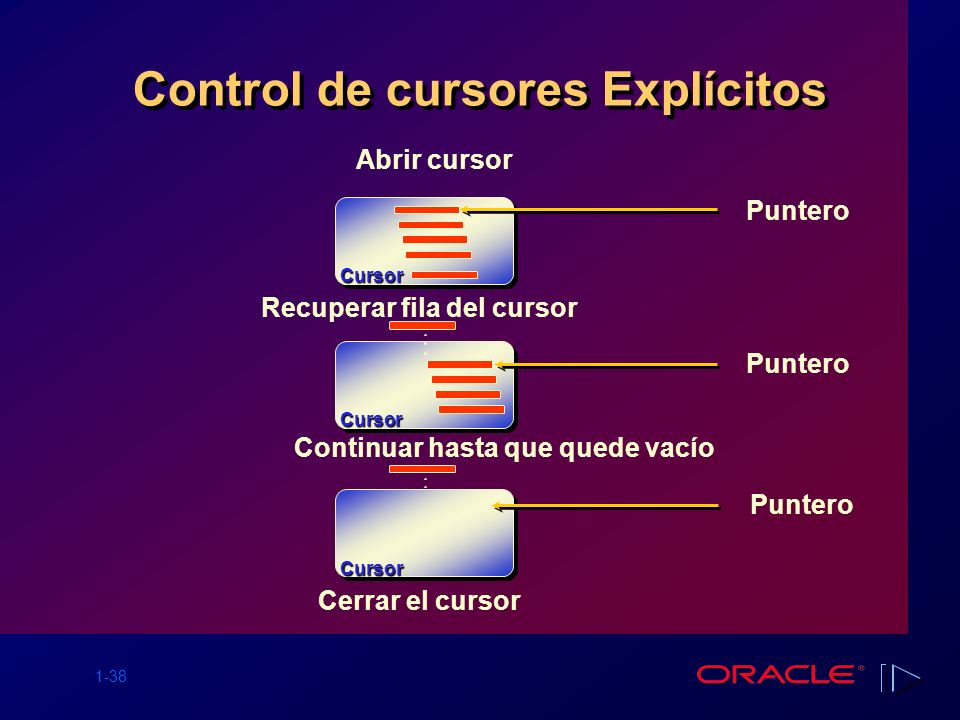 Control de cursores Explícitos

Abrir cursor

Puntero

Cursor

Recuperar fila del cursor

Puntero

Cursor

Continuar hasta que quede vacío

Puntero

Cursor

Cerrar el cursor

1-38

ORACLE®